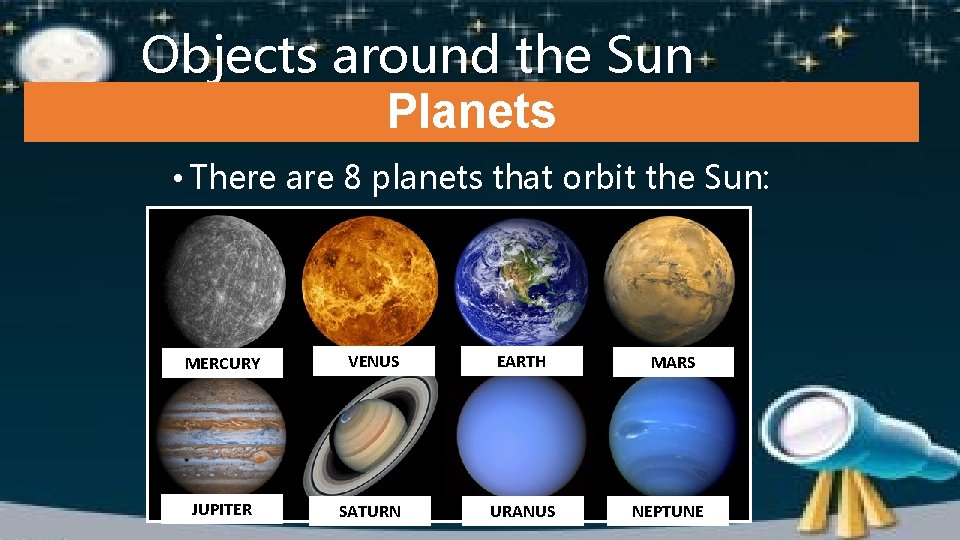 Objects around the Sun

Planets

• There are 8 planets that orbit the Sun:

MERCURY VENUS EARTH MARS

JUPITER SATURN URANUS NEPTUNE